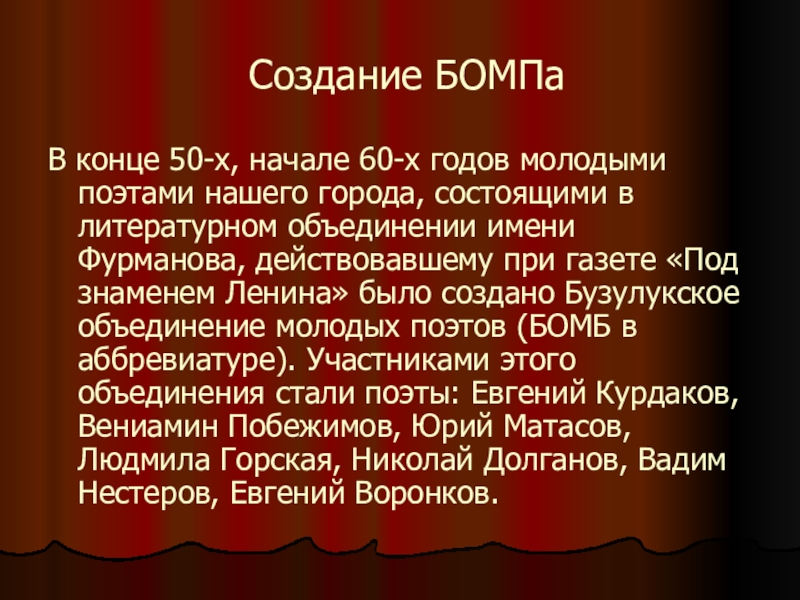 Создание БОМПа

В конце 50-х, начале 60-х годов молодыми поэтами нашего города, состоящими в литературном объединении имени Фурманова, действовавшему при газете «Под знаменем Ленина» было создано Бузулукское объединение молодых поэтов (БОМБ в аббревиатуре). Участниками этого объединения стали поэты: Евгений Курдаков, Вениамин Побежимов, Юрий Матасов, Людмила Горская, Николай Долганов, Вадим Нестеров, Евгений Воронков.